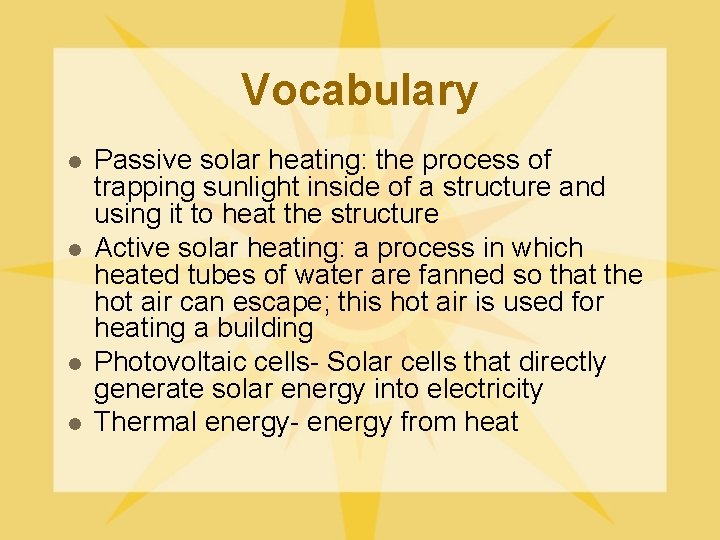 Vocabulary

- Passive solar heating: the process of trapping sunlight inside of a structure and using it to heat the structure
- Active solar heating: a process in which heated tubes of water are fanned so that the hot air can escape; this hot air is used for heating a building
- Photovoltaic cells- Solar cells that directly generate solar energy into electricity
- Thermal energy- energy from heat